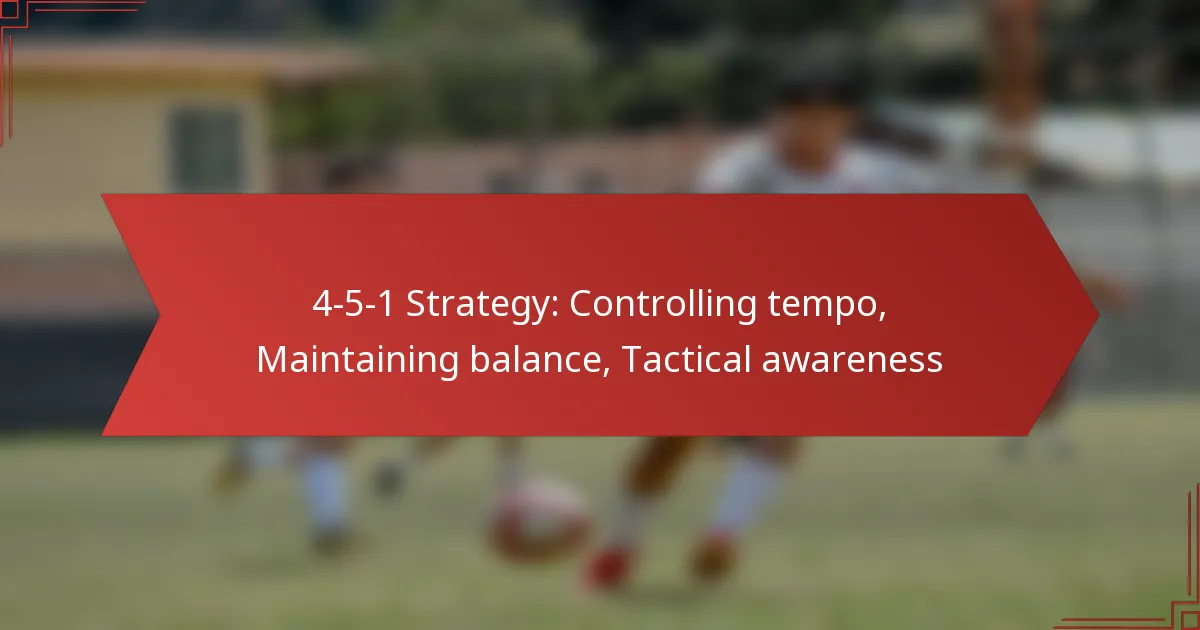 4-5-1 Strategy: Controlling tempo, Maintaining balance, Tactical awareness